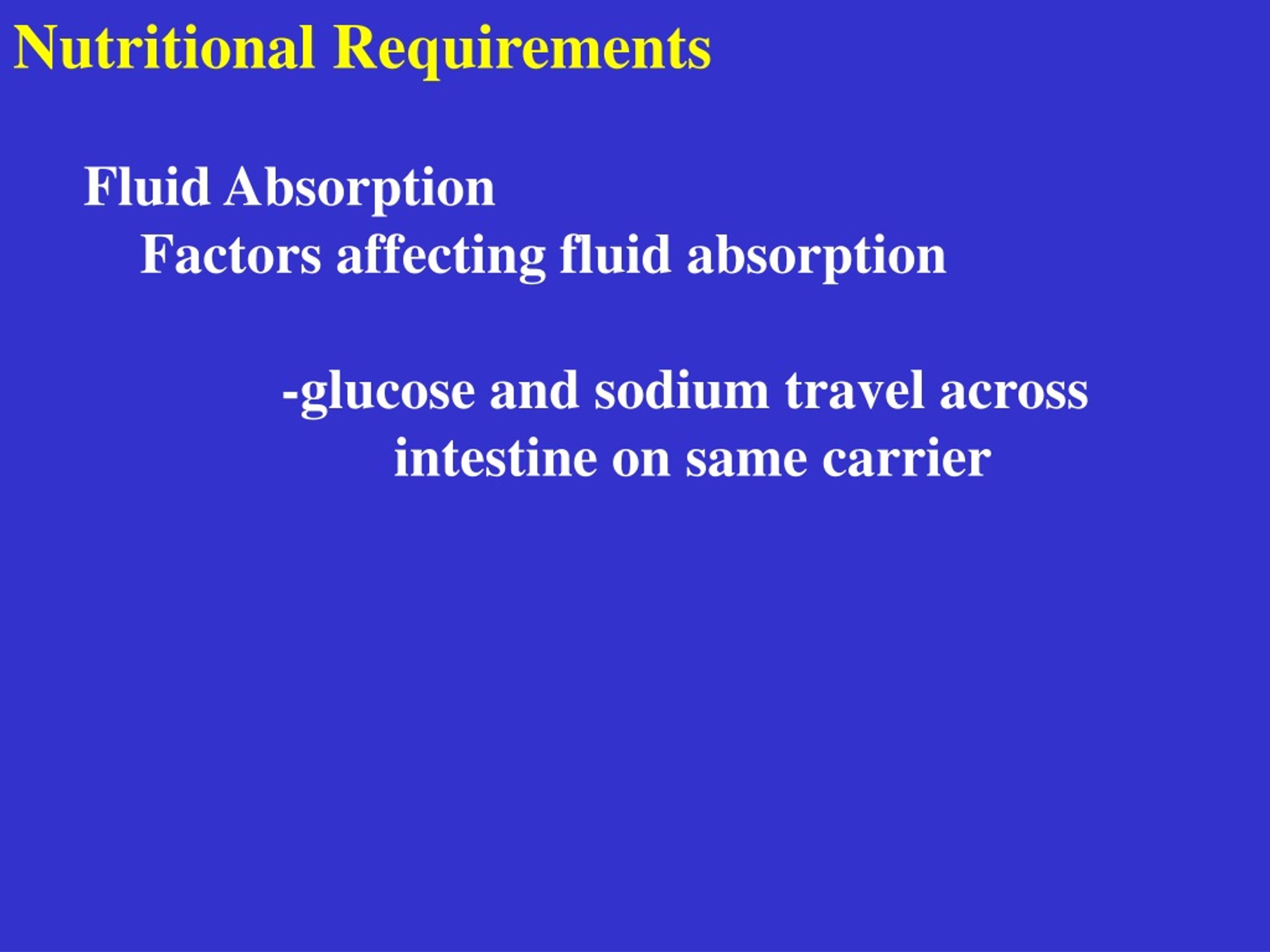 Nutritional Requirements

Fluid Absorption

Factors affecting fluid absorption

-glucose and sodium travel across intestine on same carrier